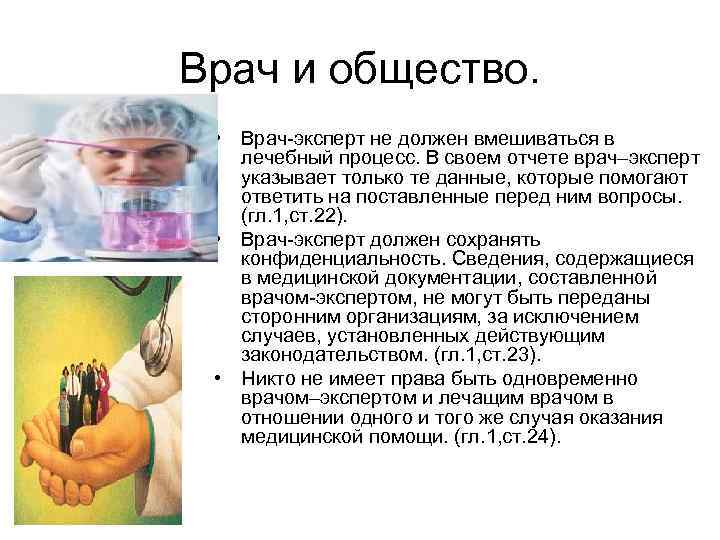 Врач и общество.

• Врач-эксперт не должен вмешиваться в лечебный процесс. В своем отчете врач–эксперт указывает только те данные, которые помогают ответить на поставленные перед ним вопросы. (гл.1,ст.22).

• Врач-эксперт должен сохранять конфиденциальность. Сведения, содержащиеся в медицинской документации, составленной врачом-экспертом, не могут быть переданы сторонним организациям, за исключением случаев, установленных действующим законодательством. (гл.1,ст.23).

• Никто не имеет права быть одновременно врачом–экспертом и лечащим врачом в отношении одного и того же случая оказания медицинской помощи. (гл.1,ст.24).